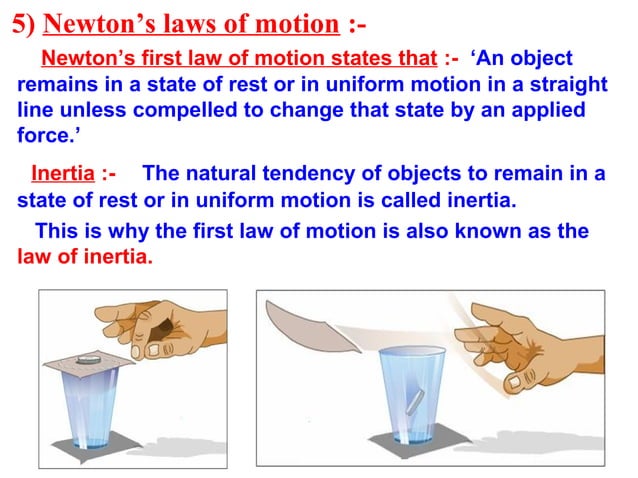 5) Newton's laws of motion :-

Newton's first law of motion states that :- 'An object remains in a state of rest or in uniform motion in a straight line unless compelled to change that state by an applied force.'

Inertia :- The natural tendency of objects to remain in a state of rest or in uniform motion is called inertia.

This is why the first law of motion is also known as the law of inertia.